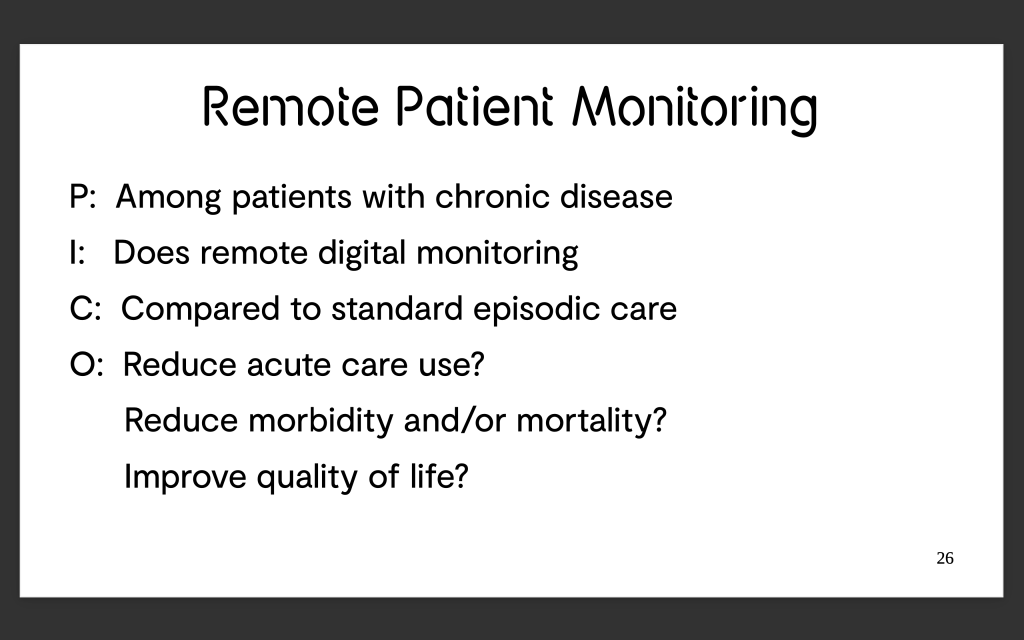 Remote Patient Monitoring

P: Among patients with chronic disease

I: Does remote digital monitoring

C: Compared to standard episodic care

O: Reduce acute care use?

Reduce morbidity and/or mortality?

Improve quality of life?

26